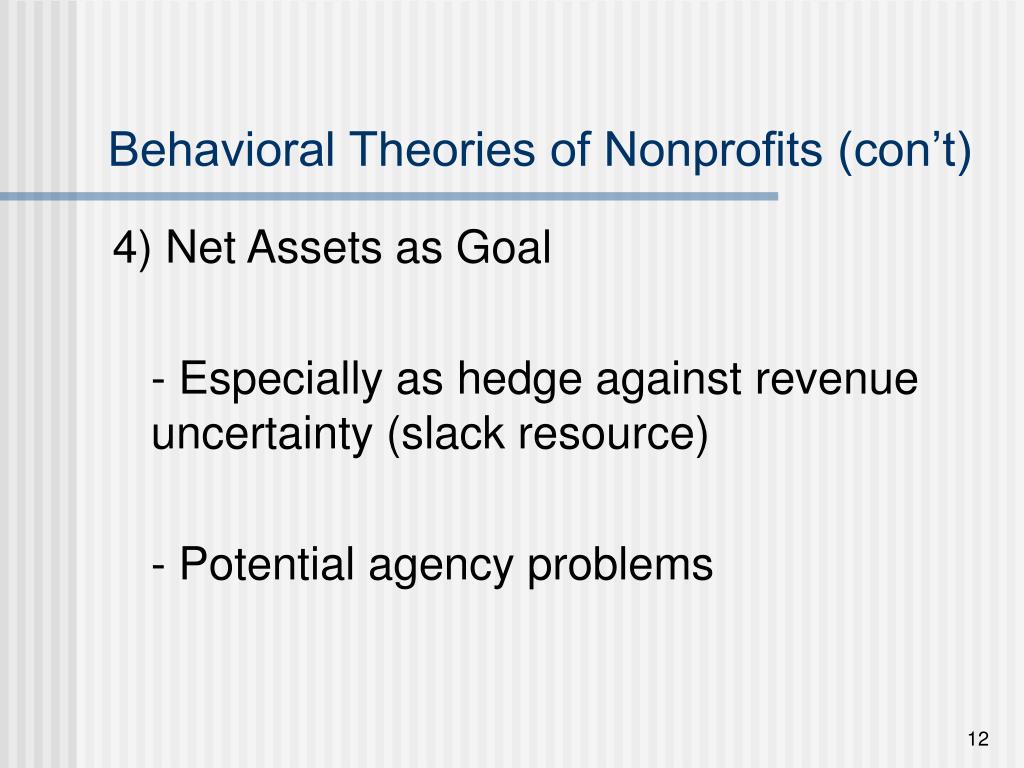 Behavioral Theories of Nonprofits (con’t)

4) Net Assets as Goal

- Especially as hedge against revenue uncertainty (slack resource)

- Potential agency problems

12